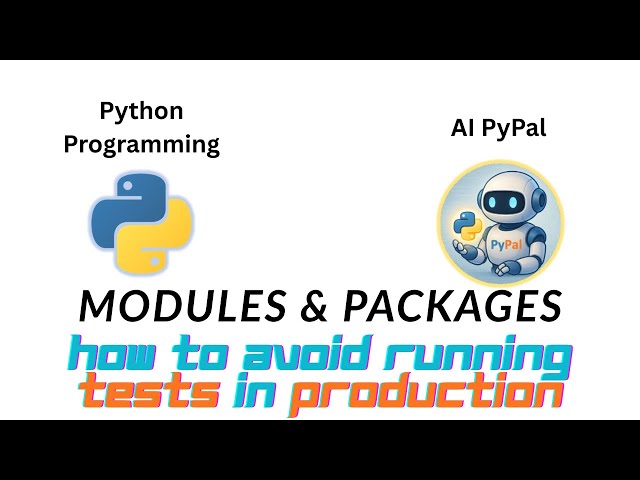 Python Programming

AI PyPal

PyPal

MODULES & PACKAGES

how to avoid running tests in production